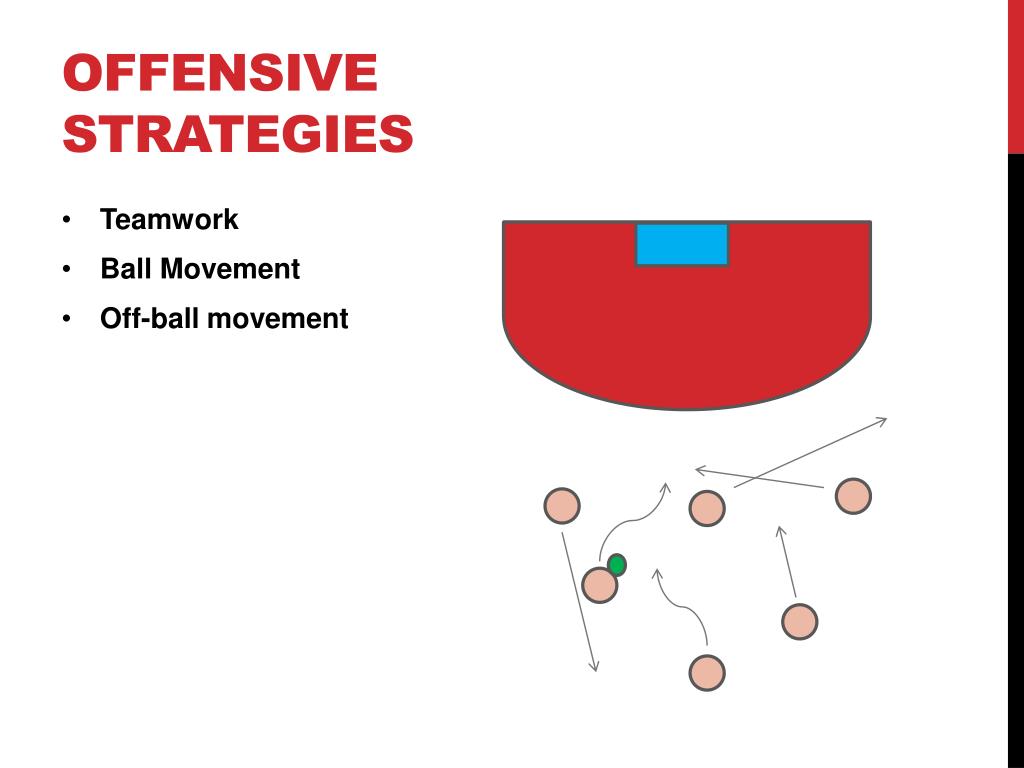 OFFENSIVE STRATEGIES

• Teamwork
• Ball Movement
• Off-ball movement